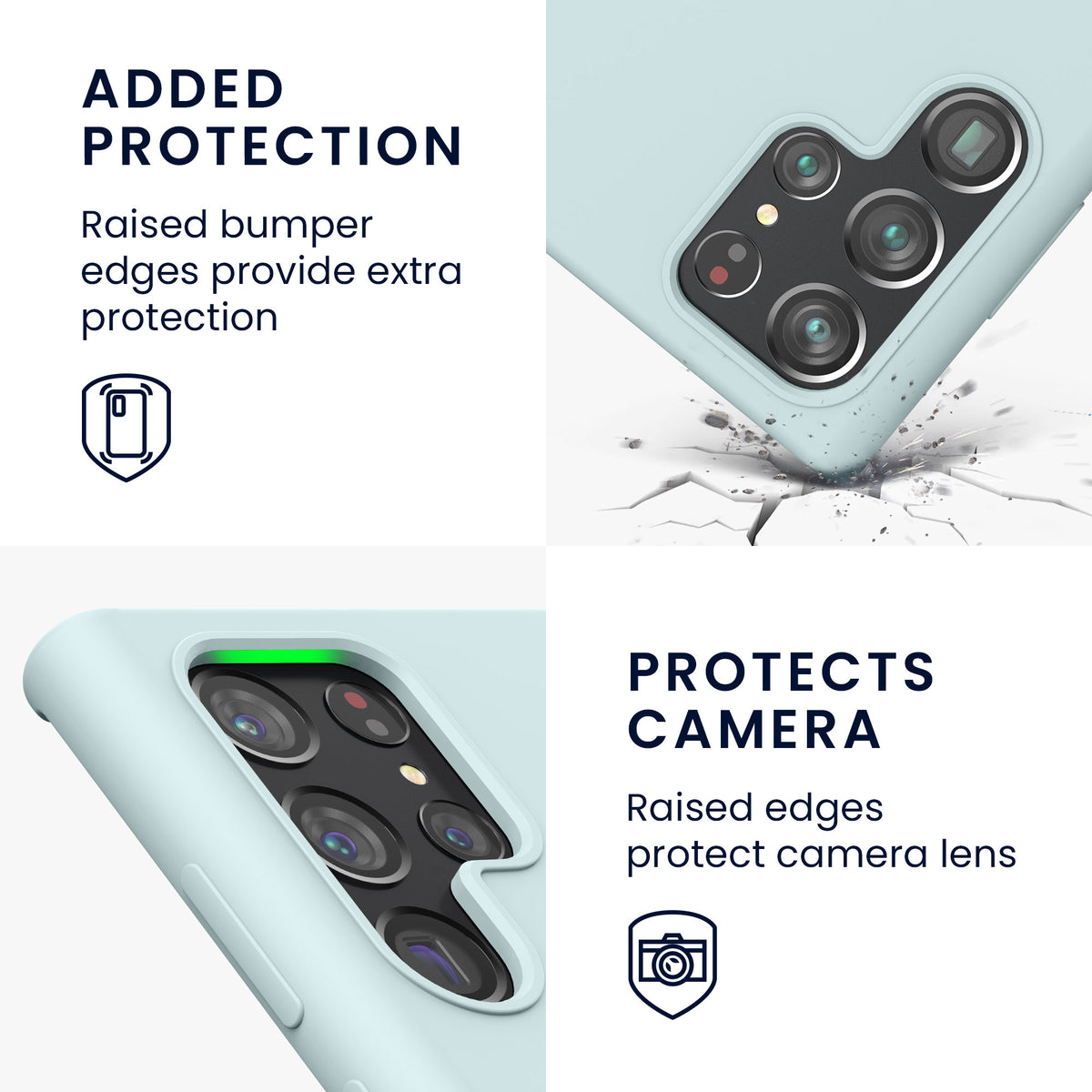 ADDED PROTECTION

Raised bumper edges provide extra protection

PROTECTS CAMERA

Raised edges protect camera lens